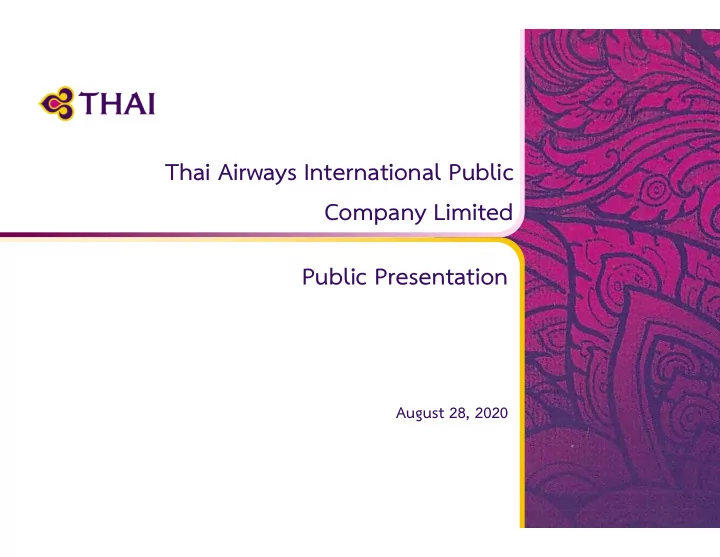 THAI

Thai Airways International Public Company Limited

Public Presentation

August 28, 2020